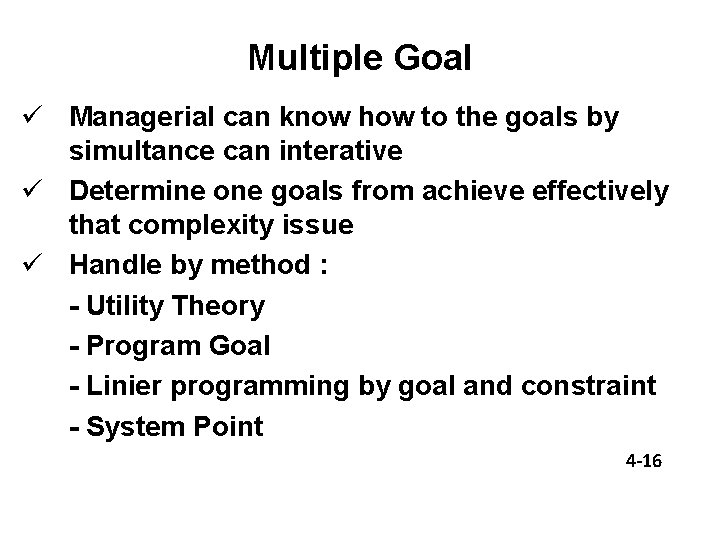 Multiple Goal

✓ Managerial can know how to the goals by simultance can interative

✓ Determine one goals from achieve effectively that complexity issue

✓ Handle by method :

- Utility Theory

- Program Goal

- Linier programming by goal and constraint

- System Point

4-16